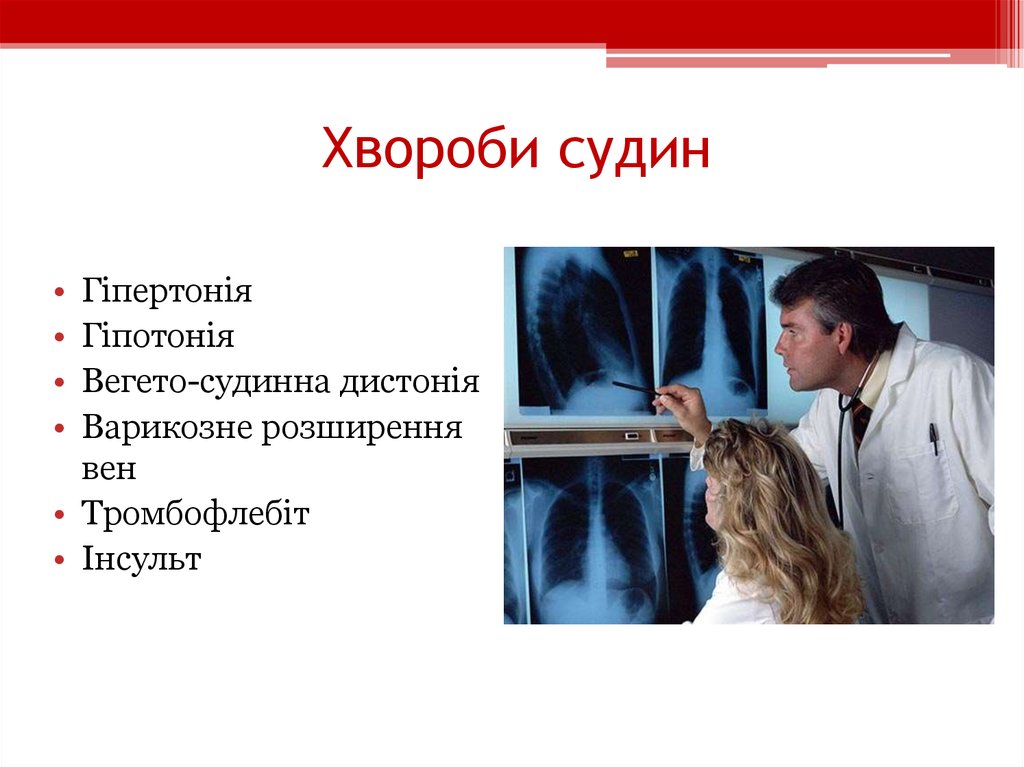 Хвороби судин

• Гіпертонія
• Гіпотонія
• Вегето-судинна дистонія
• Варикозне розширення вен
• Тромбофлебіт
• Інсульт